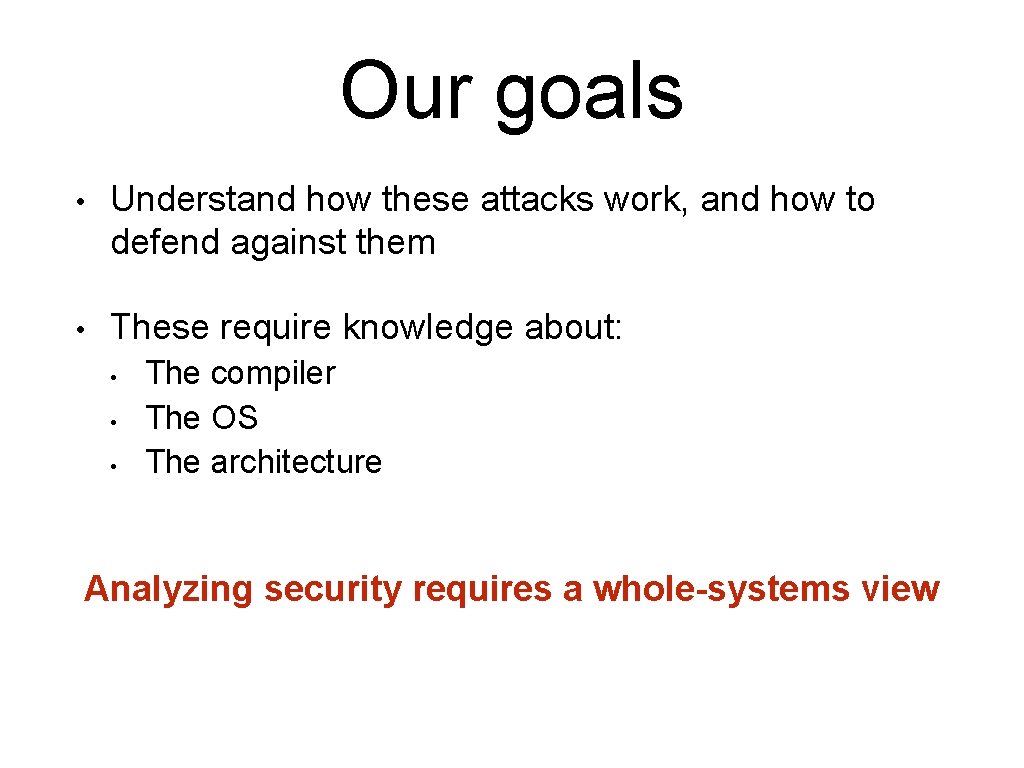 Our goals

• Understand how these attacks work, and how to defend against them

• These require knowledge about:
  • The compiler
  • The OS
  • The architecture

Analyzing security requires a whole-systems view